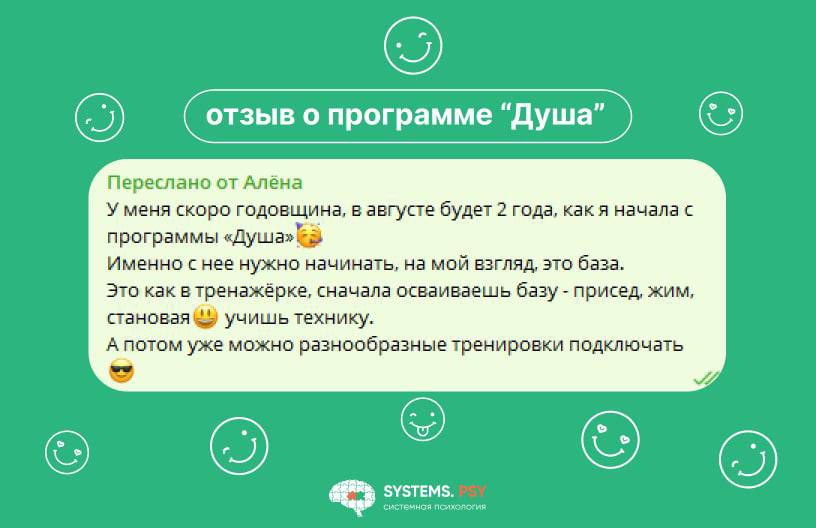 отзыв о программе “Душа”

Переслано от Алёна
У меня скоро годовщина, в августе будет 2 года, как я начала с программы «Душа»🥳
Именно с нее нужно начинать, на мой взгляд, это база.
Это как в тренажёрке, сначала осваиваешь базу - присед, жим, становая😃 учишь технику.
А потом уже можно разнообразные тренировки подключать 😎

SYSTEMS. PSY
системная психология